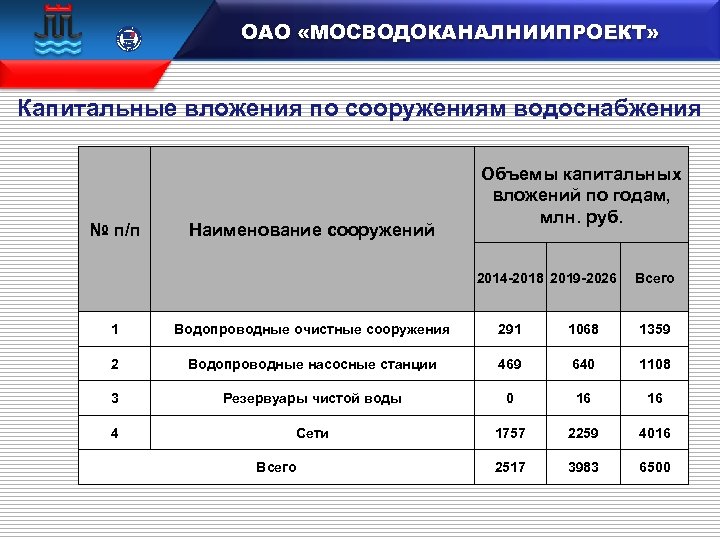 ОАО «МОСВОДОКАНАЛНИИПРОЕКТ»

Капитальные вложения по сооружениям водоснабжения

| № п/п | Наименование сооружений | Объемы капитальных вложений по годам, млн. руб. | | |
|---|---|---|---|---|
| | | 2014-2018 | 2019-2026 | Всего |
| 1 | Водопроводные очистные сооружения | 291 | 1068 | 1359 |
| 2 | Водопроводные насосные станции | 469 | 640 | 1108 |
| 3 | Резервуары чистой воды | 0 | 16 | 16 |
| 4 | Сети | 1757 | 2259 | 4016 |
| Всего | | 2517 | 3983 | 6500 |